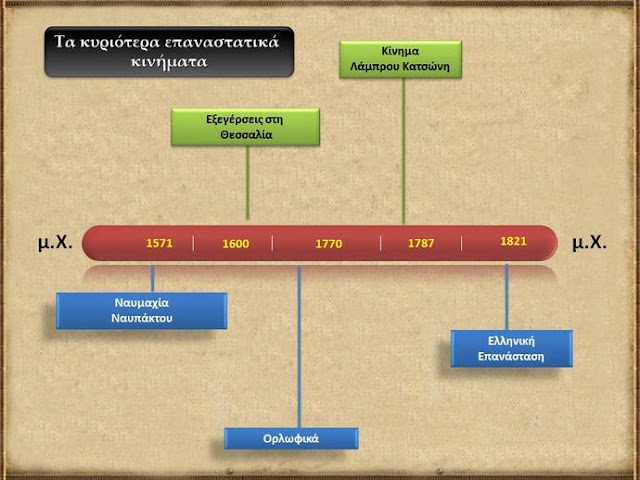 Τα κυριότερα επαναστατικά κινήματα

Κίνημα Λάμπρου Κατσώνη

Εξεγέρσεις στη Θεσσαλία

μ.Χ. 1571 1600 1770 1787 1821 μ.Χ.

Ναυμαχία Ναυπάκτου

Ελληνική Επανάσταση

Ορλωφικά